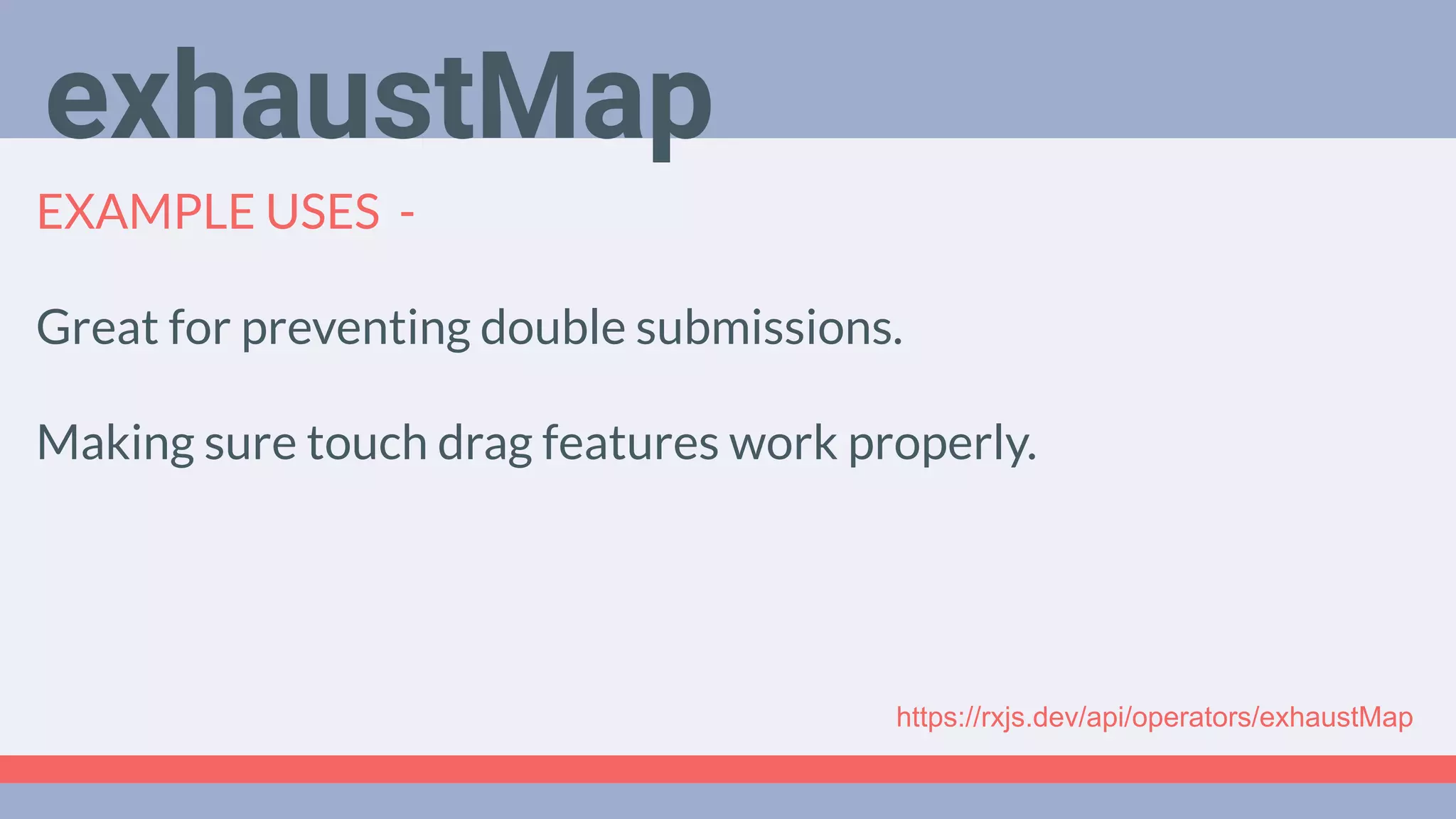 exhaustMap

EXAMPLE USES -

Great for preventing double submissions.

Making sure touch drag features work properly.

https://rxjs.dev/api/operators/exhaustMap